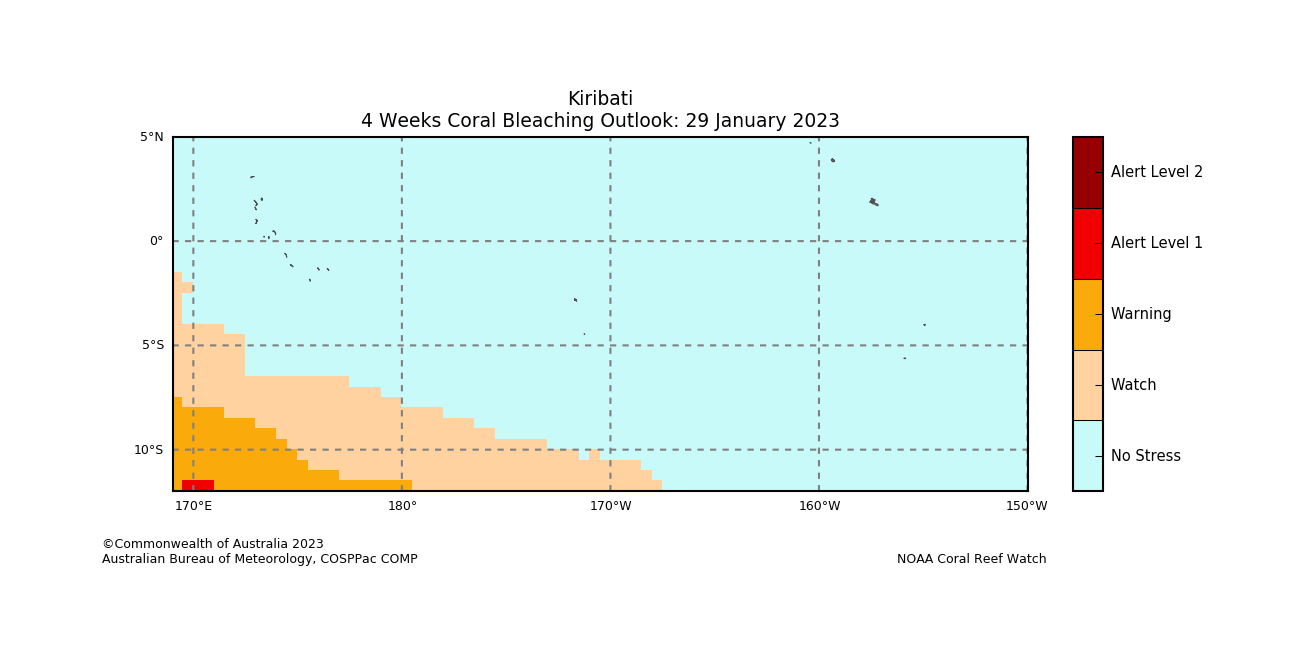 Kiribati
4 Weeks Coral Bleaching Outlook: 29 January 2023

5°N
0°
5°S
10°S

170°E
180°
170°W
160°W
150°W

Alert Level 2
Alert Level 1
Warning
Watch
No Stress

©Commonwealth of Australia 2023
Australian Bureau of Meteorology, COSPPac COMP

NOAA Coral Reef Watch